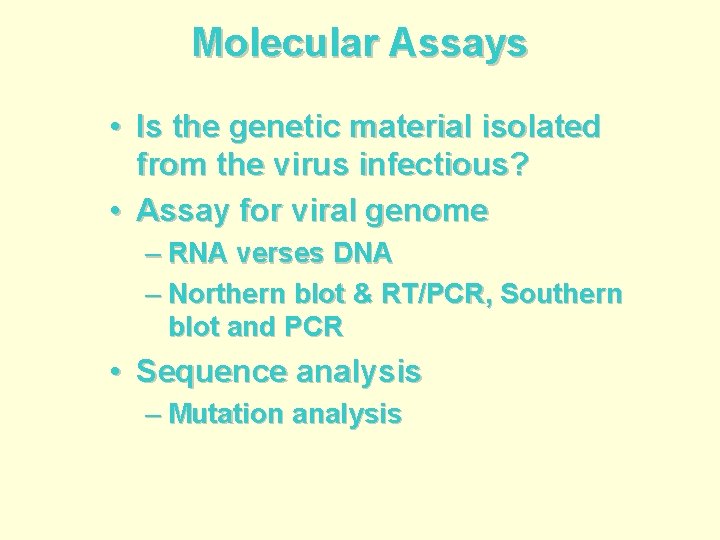 Molecular Assays

• Is the genetic material isolated from the virus infectious?
• Assay for viral genome
– RNA verses DNA
– Northern blot & RT/PCR, Southern blot and PCR
• Sequence analysis
– Mutation analysis